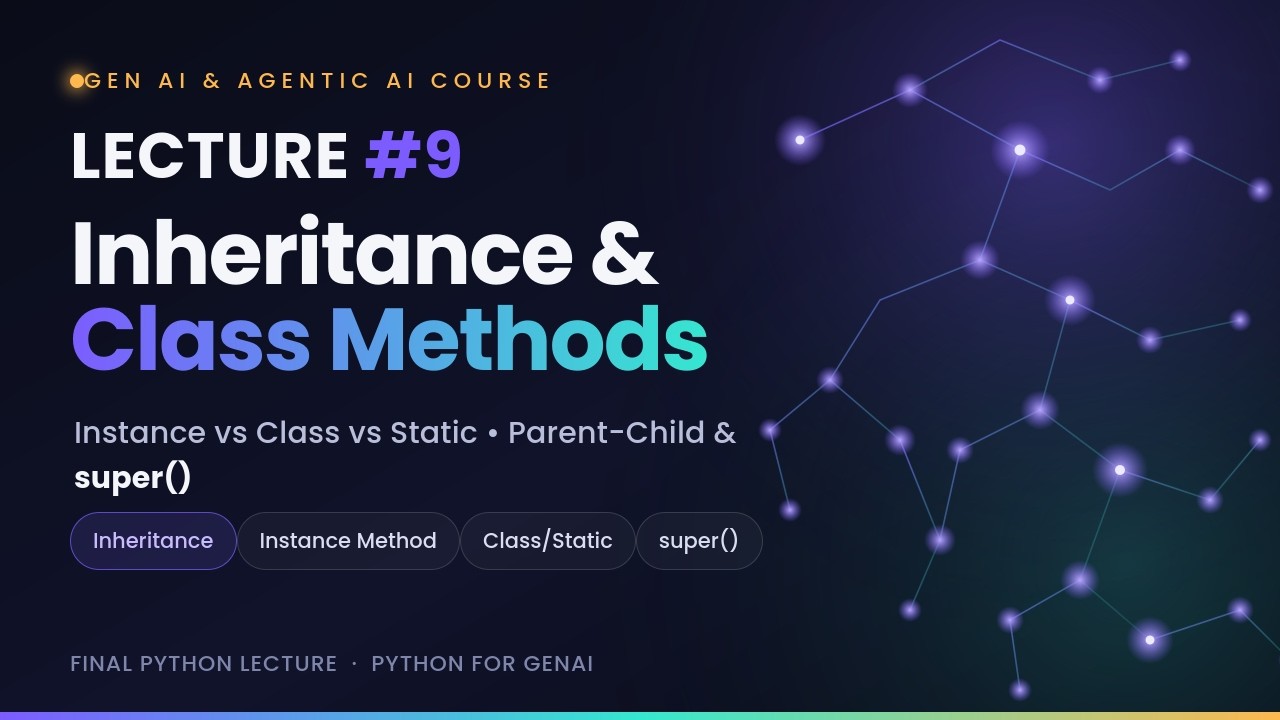 GEN AI & AGENTIC AI COURSE

LECTURE #9

Inheritance & Class Methods

Instance vs Class vs Static • Parent-Child & super()

Inheritance
Instance Method
Class/Static
super()

FINAL PYTHON LECTURE · PYTHON FOR GENAI